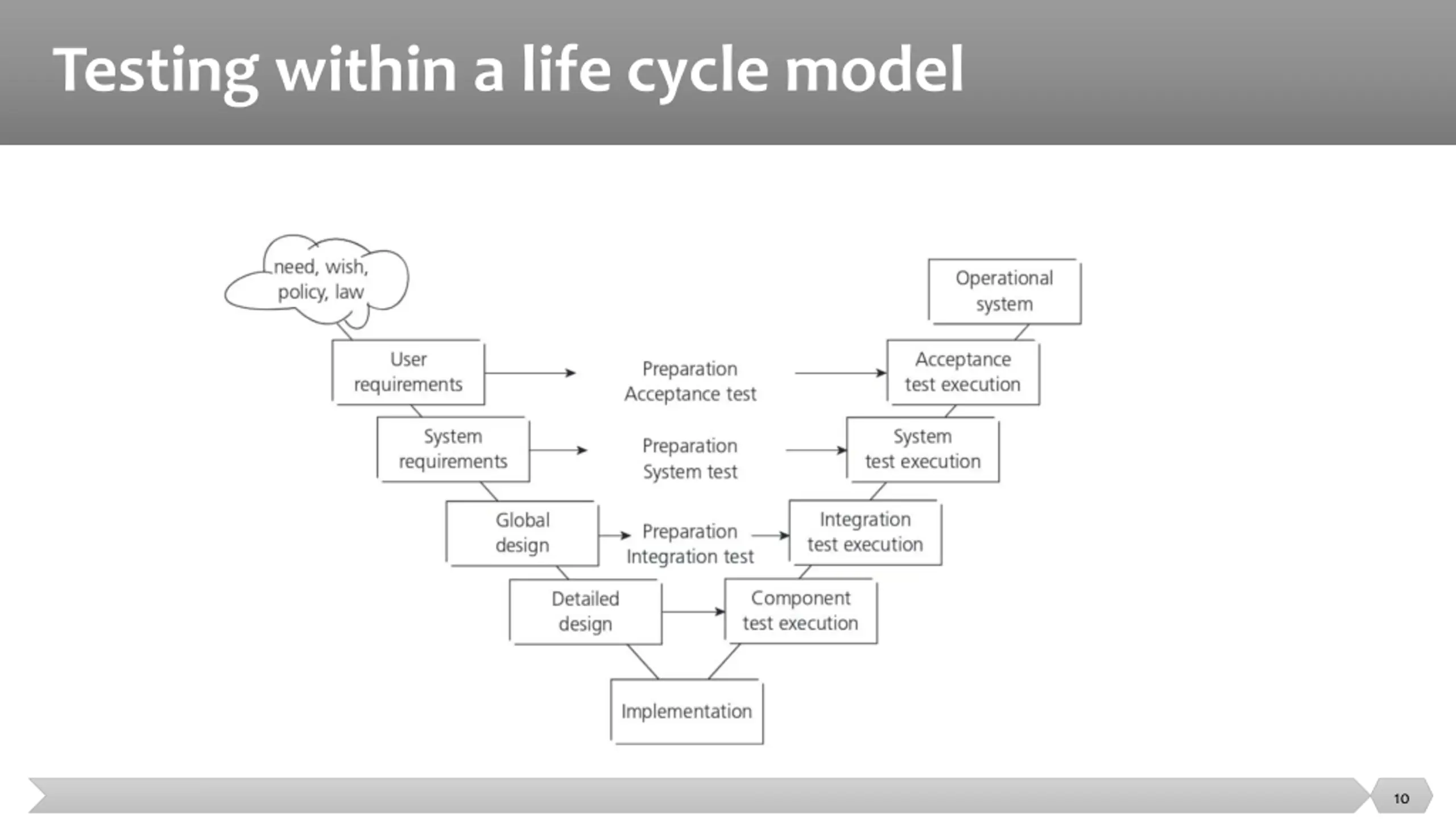 Testing within a life cycle model

need, wish, policy, law

Operational system

User requirements

Preparation Acceptance test

Acceptance test execution

System requirements

Preparation System test

System test execution

Global design

Preparation Integration test

Integration test execution

Detailed design

Component test execution

Implementation

10